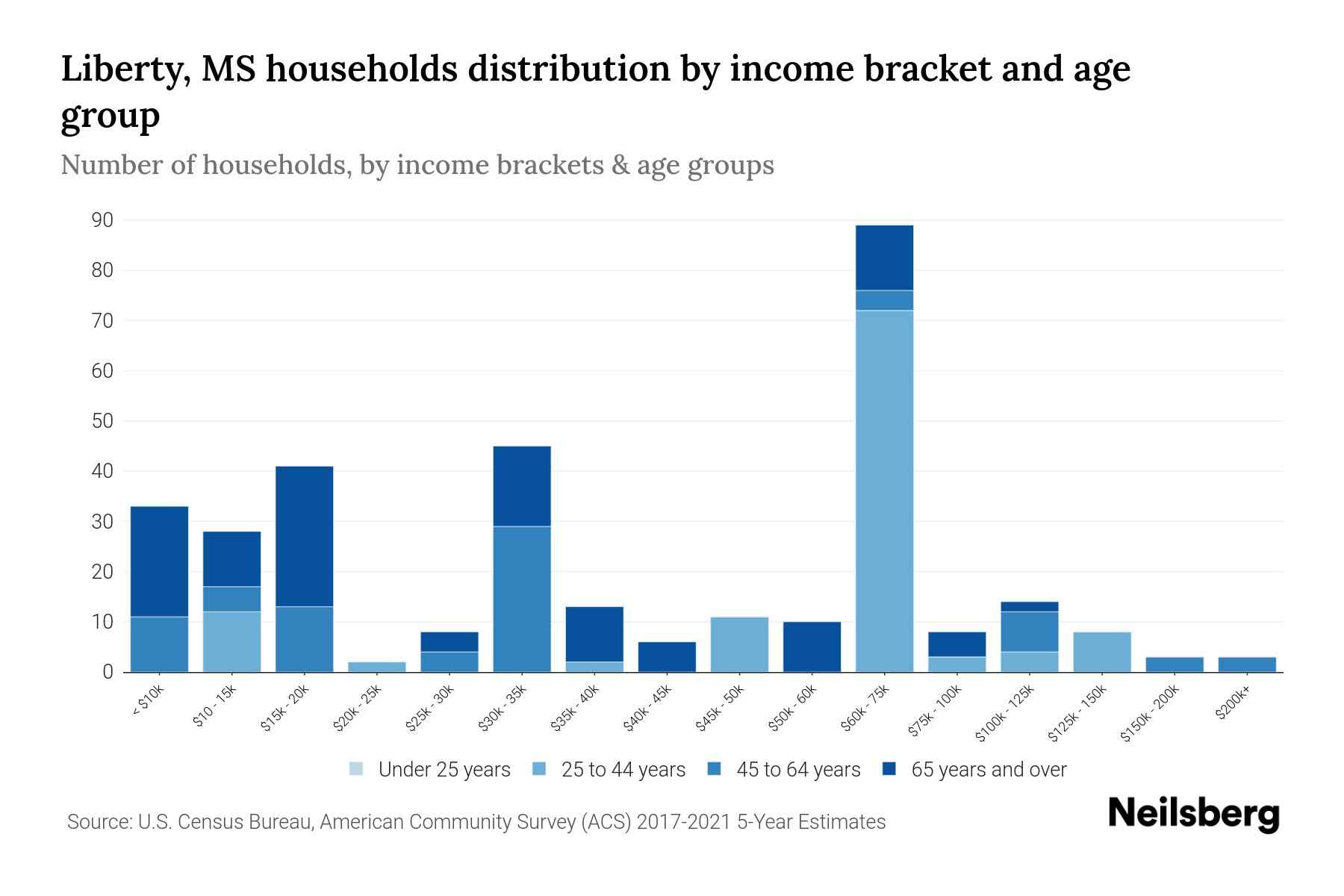 Liberty, MS households distribution by income bracket and age group

Number of households, by income brackets & age groups

90
80
70
60
50
40
30
20
10
0

< $10k
$10 - 15k
$15k - 20k
$20k - 25k
$25k - 30k
$30k - 35k
$35k - 40k
$40k - 45k
$45k - 50k
$50k - 60k
$60k - 75k
$75k - 100k
$100k - 125k
$125k - 150k
$150k - 200k
$200k+

Under 25 years
25 to 44 years
45 to 64 years
65 years and over

Source: U.S. Census Bureau, American Community Survey (ACS) 2017-2021 5-Year Estimates

Neilsberg